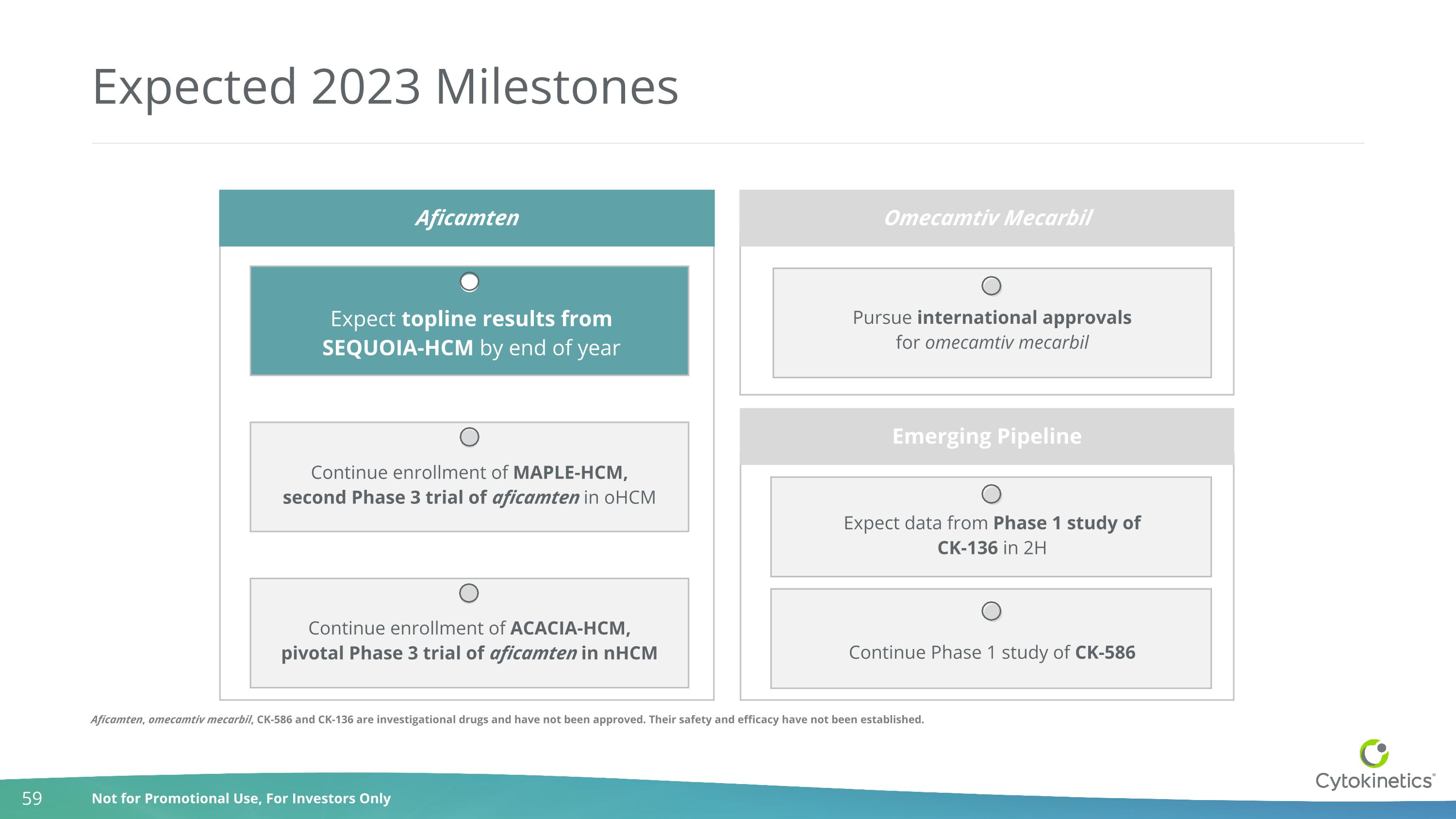 Expected 2023 Milestones

Aficamten

Expect topline results from SEQUOIA-HCM by end of year

Continue enrollment of MAPLE-HCM, second Phase 3 trial of aficamten in oHCM

Continue enrollment of ACACIA-HCM, pivotal Phase 3 trial of aficamten in nHCM

Omecamtiv Mecarbil

Pursue international approvals for omecamtiv mecarbil

Emerging Pipeline

Expect data from Phase 1 study of CK-136 in 2H

Continue Phase 1 study of CK-586

Aficamten, omecamtiv mecarbil, CK-586 and CK-136 are investigational drugs and have not been approved. Their safety and efficacy have not been established.

59 Not for Promotional Use, For Investors Only

Cytokinetics®